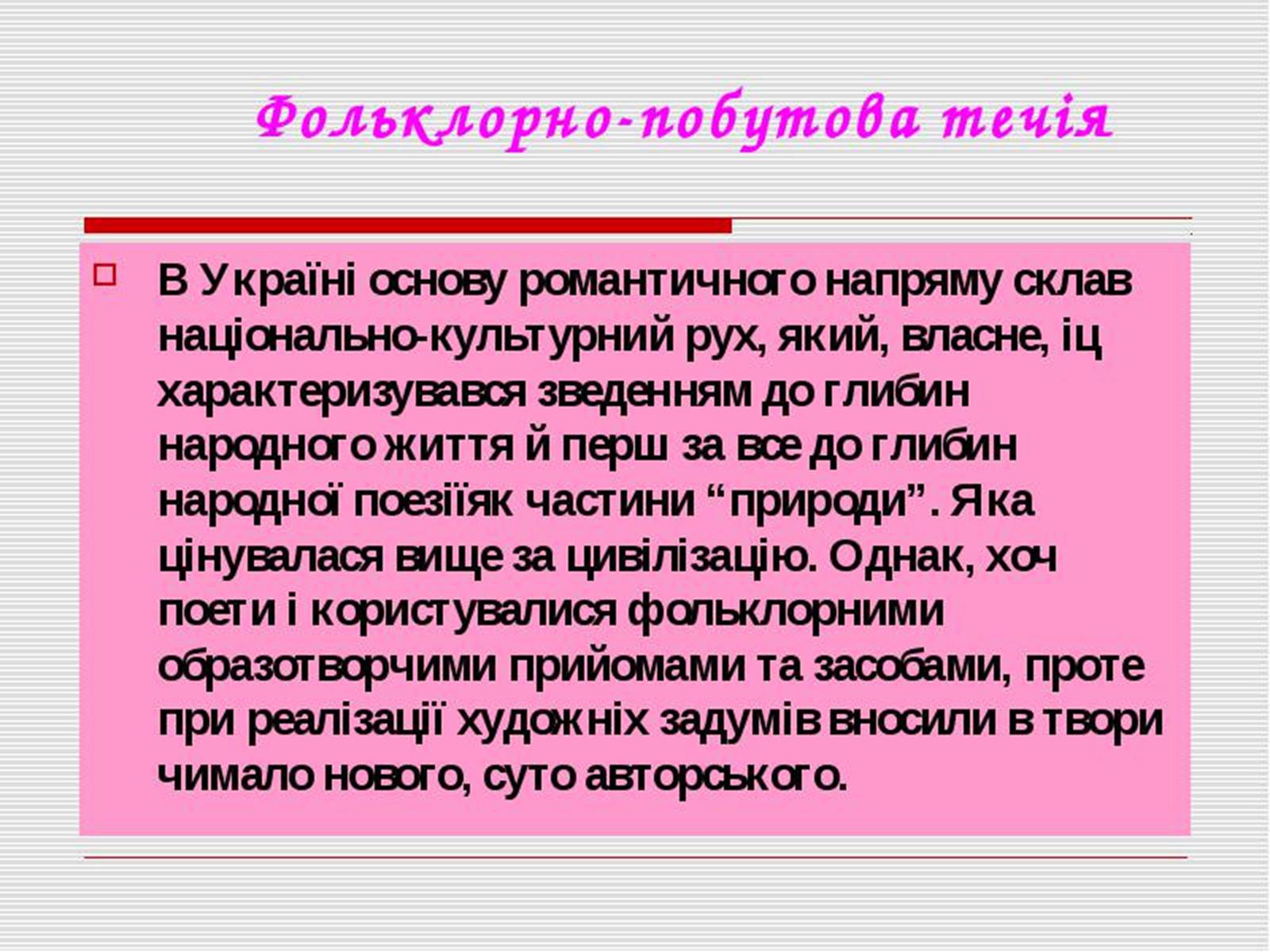 Фольклорно-побутова течія

В Україні основу романтичного напряму склав національно-культурний рух, який, власне, іц характеризувався зведенням до глибин народного життя й перш за все до глибин народної поезіїяк частини “природи”. Яка цінувалася вище за цивілізацію. Однак, хоч поети і користувалися фольклорними образотворчими прийомами та засобами, проте при реалізації художніх задумів вносили в твори чимало нового, суто авторського.